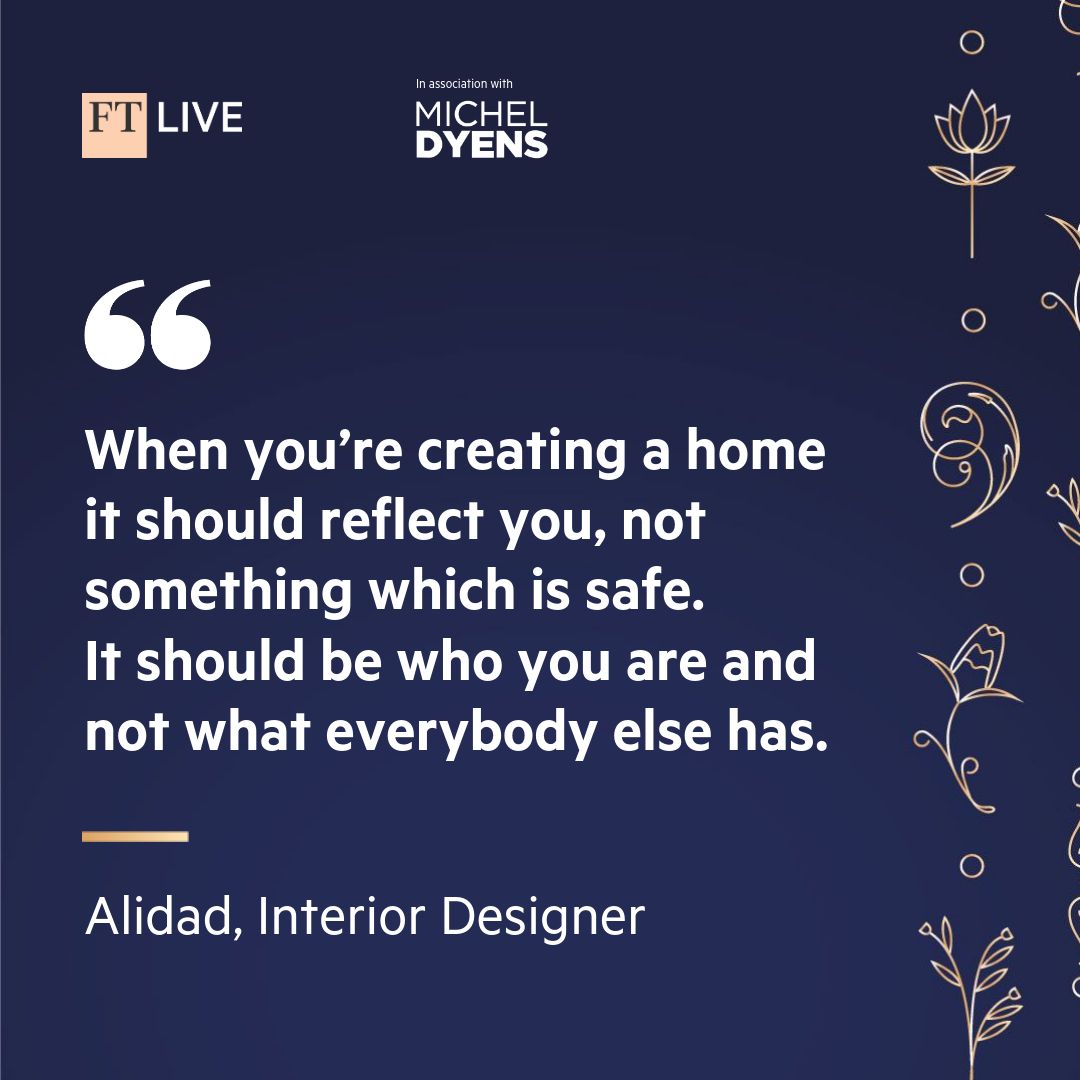 FT LIVE

In association with
MICHEL
DYENS

“

When you’re creating a home it should reflect you, not something which is safe. It should be who you are and not what everybody else has.

Alidad, Interior Designer